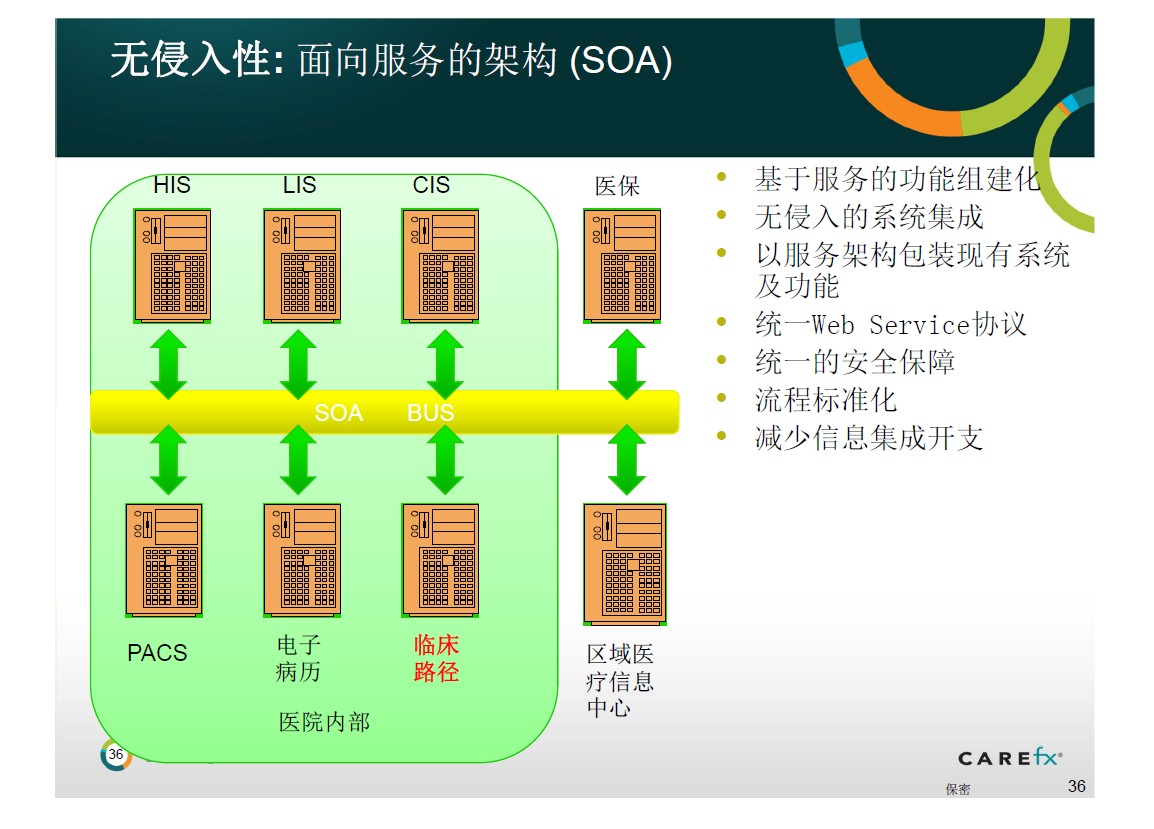 无侵入性: 面向服务的架构 (SOA)

HIS LIS CIS 医保

SOA BUS

PACS 电子病历 临床路径 区域医疗信息中心

医院内部

- 基于服务的功能组建化
- 无侵入的系统集成
- 以服务架构包装现有系统及功能
- 统一Web Service协议
- 统一的安全保障
- 流程标准化
- 减少信息集成开支

36

CAREfx®

保密

36